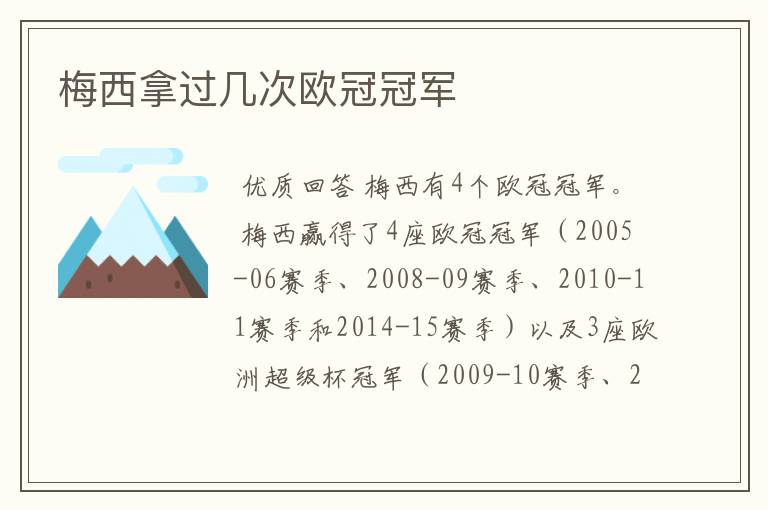 梅西拿过几次欧冠冠军

优质回答 梅西有4个欧冠冠军。

梅西赢得了4座欧冠冠军（2005-06赛季、2008-09赛季、2010-11赛季和2014-15赛季）以及3座欧洲超级杯冠军（2009-10赛季、2